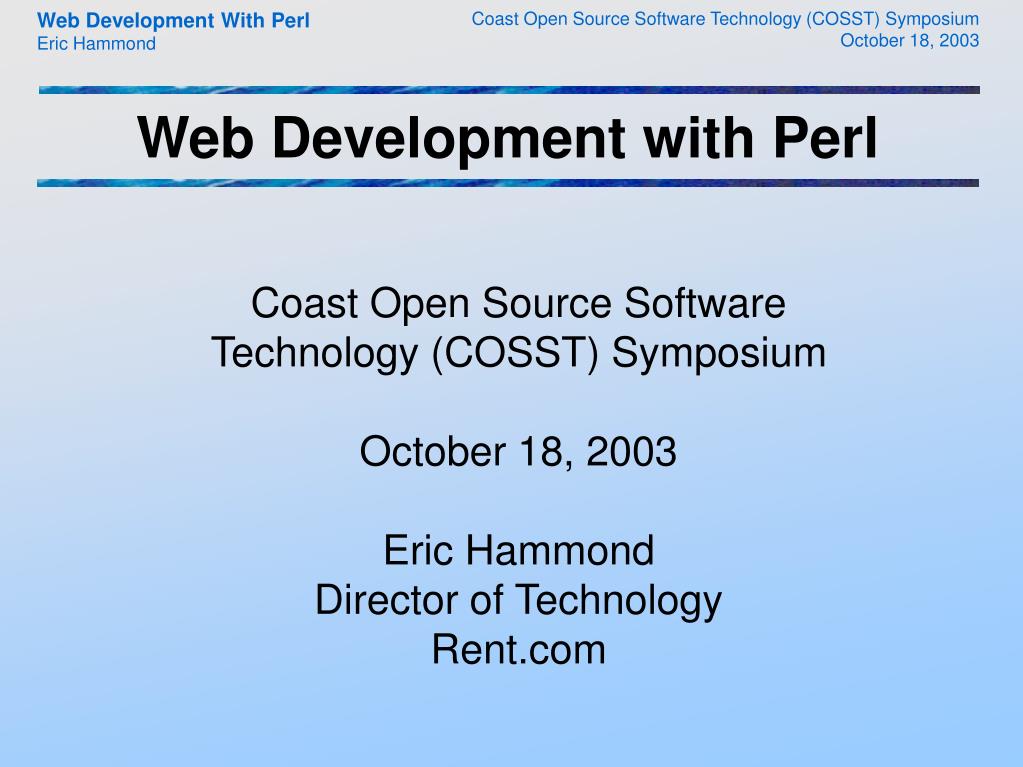 Web Development With Perl
Eric Hammond

Coast Open Source Software Technology (COSST) Symposium
October 18, 2003

Web Development with Perl

Coast Open Source Software Technology (COSST) Symposium

October 18, 2003

Eric Hammond
Director of Technology
Rent.com